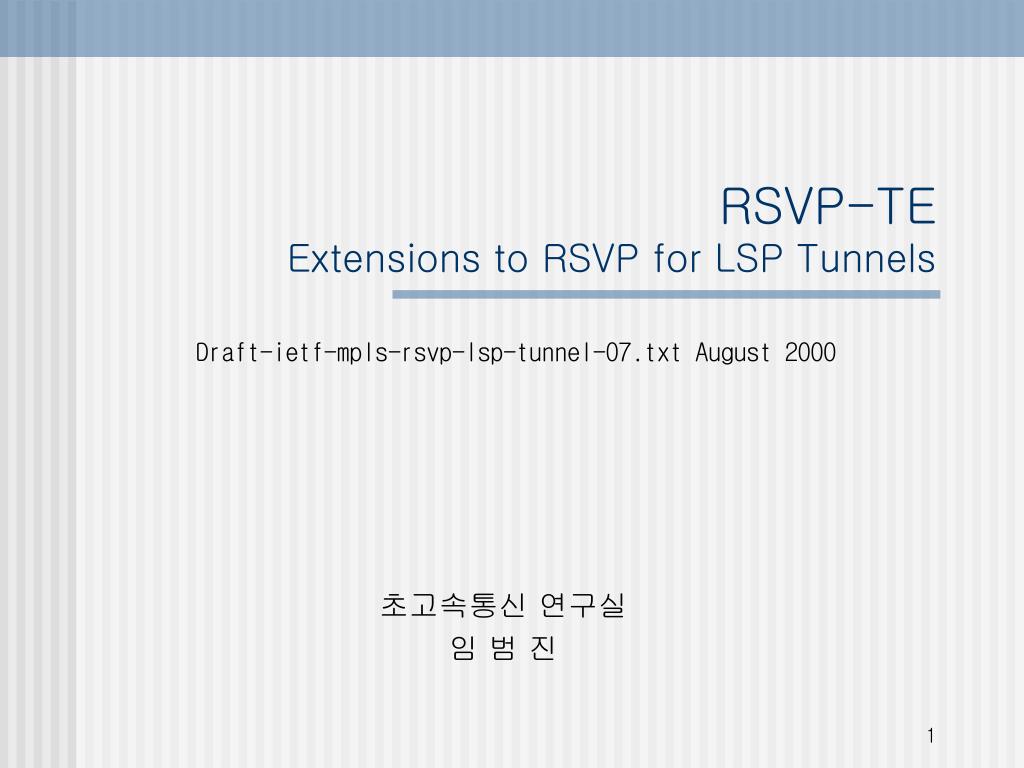 RSVP-TE
Extensions to RSVP for LSP Tunnels

Draft-ietf-mpls-rsvp-lsp-tunnel-07.txt August 2000

초고속통신 연구실
임 범 진

1